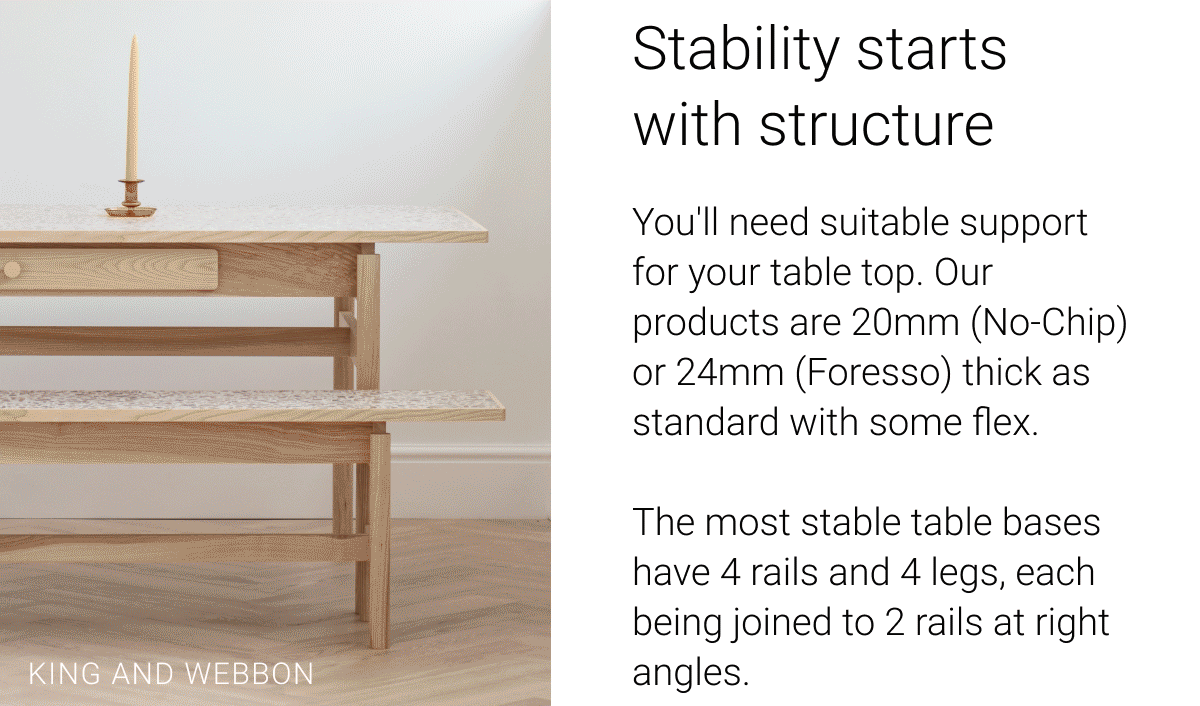 KING AND WEBBON

Stability starts with structure

You'll need suitable support for your table top. Our products are 20mm (No-Chip) or 24mm (Foresso) thick as standard with some flex.

The most stable table bases have 4 rails and 4 legs, each being joined to 2 rails at right angles.